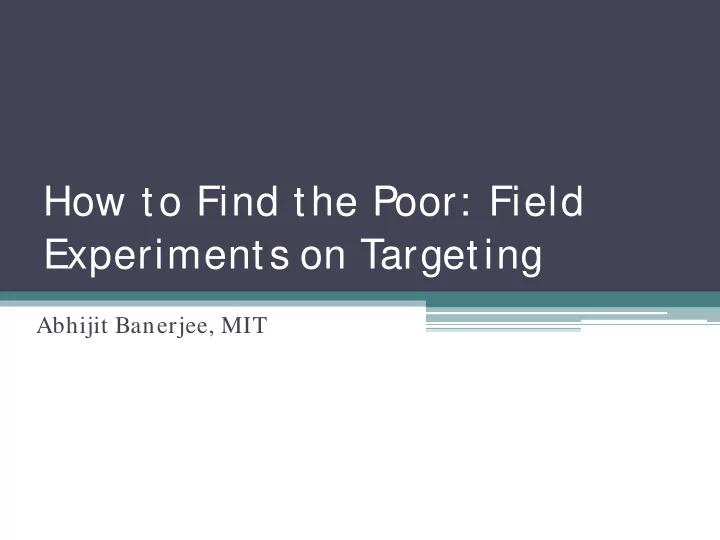 How to Find the Poor: Field Experiments on Targeting

Abhijit Banerjee, MIT